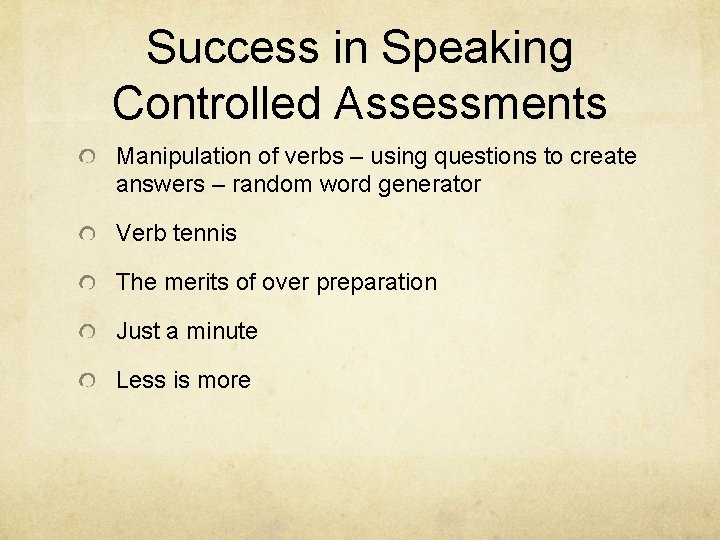 Success in Speaking Controlled Assessments

Manipulation of verbs – using questions to create answers – random word generator

Verb tennis

The merits of over preparation

Just a minute

Less is more